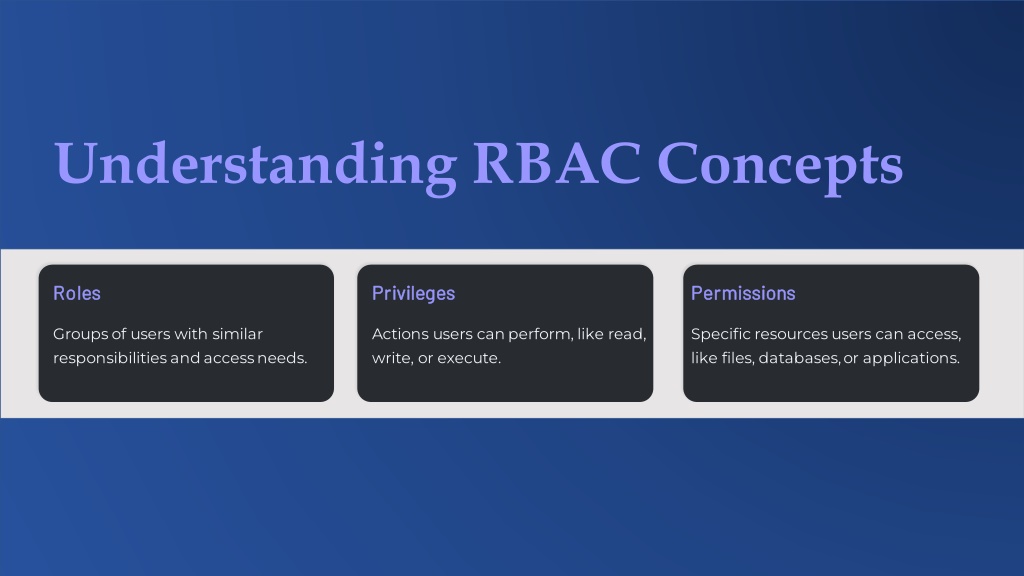 Understanding RBAC Concepts

Roles

Groups of users with similar responsibilities and access needs.

Privileges

Actions users can perform, like read, write, or execute.

Permissions

Specific resources users can access, like files, databases, or applications.